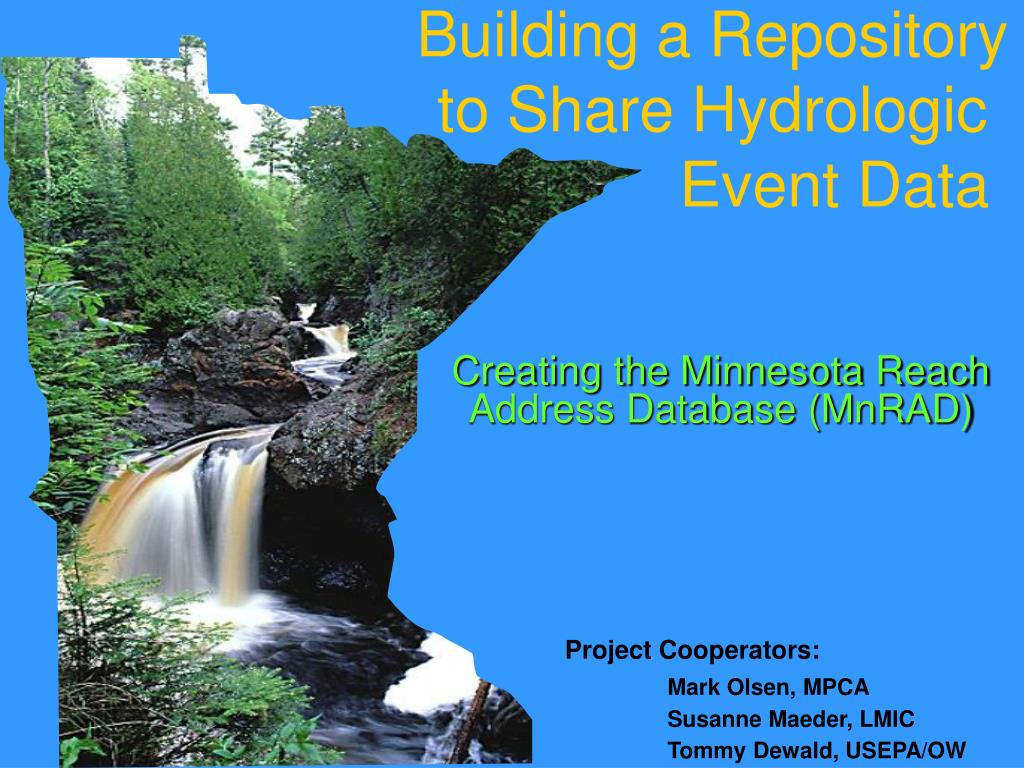 Building a Repository to Share Hydrologic Event Data

Creating the Minnesota Reach Address Database (MnRAD)

Project Cooperators:

Mark Olsen, MPCA
Susanne Maeder, LMIC
Tommy Dewald, USEPA/OW